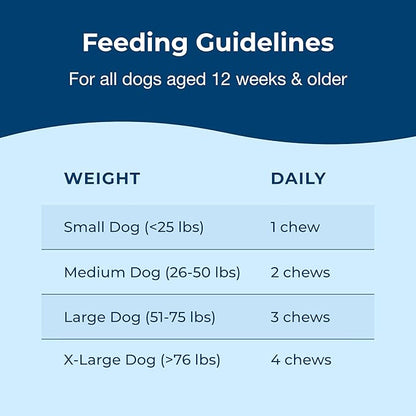 Feeding Guidelines

For all dogs aged 12 weeks & older

| WEIGHT | DAILY |
|---|---|
| Small Dog (<25 lbs) | 1 chew |
| Medium Dog (26-50 lbs) | 2 chews |
| Large Dog (51-75 lbs) | 3 chews |
| X-Large Dog (>76 lbs) | 4 chews |